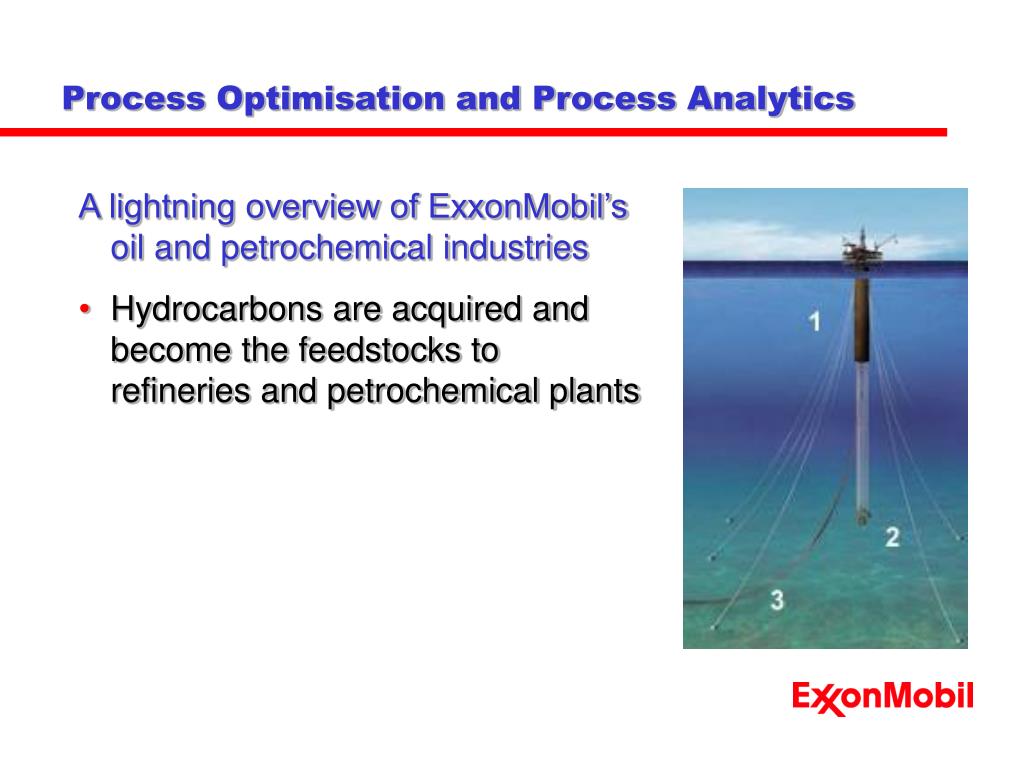 Process Optimisation and Process Analytics

A lightning overview of ExxonMobil's oil and petrochemical industries

• Hydrocarbons are acquired and become the feedstocks to refineries and petrochemical plants

1

2

3

ExxonMobil